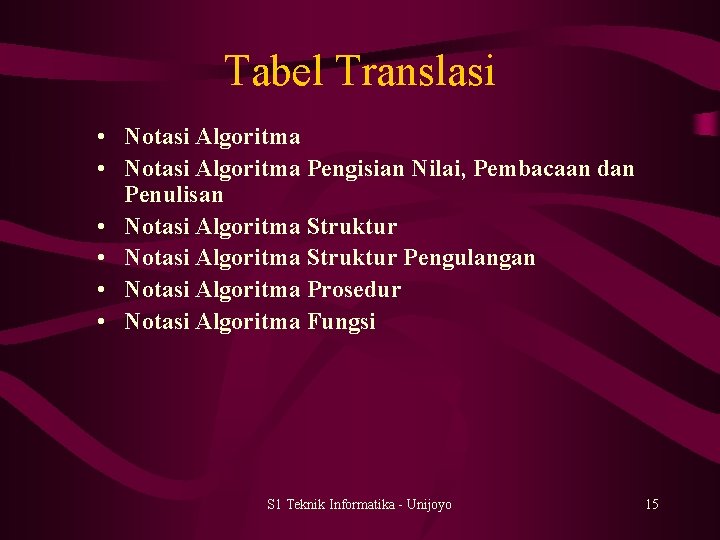 Tabel Translasi

• Notasi Algoritma
• Notasi Algoritma Pengisian Nilai, Pembacaan dan Penulisan
• Notasi Algoritma Struktur
• Notasi Algoritma Struktur Pengulangan
• Notasi Algoritma Prosedur
• Notasi Algoritma Fungsi

S1 Teknik Informatika - Unijoyo

15